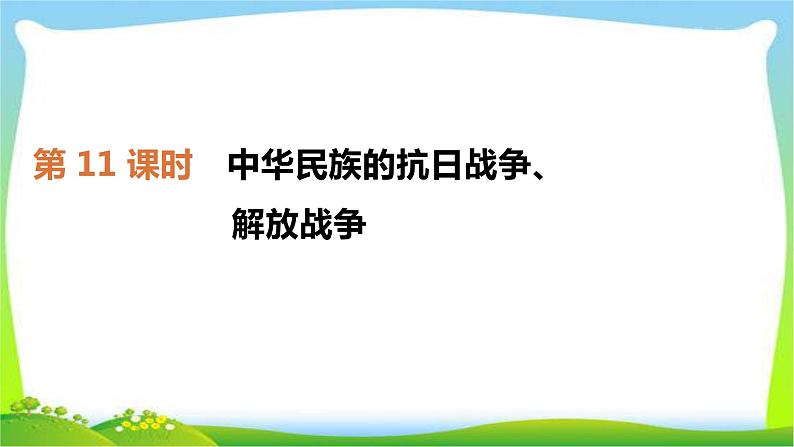 第 11 课时 中华民族的抗日战争、解放战争